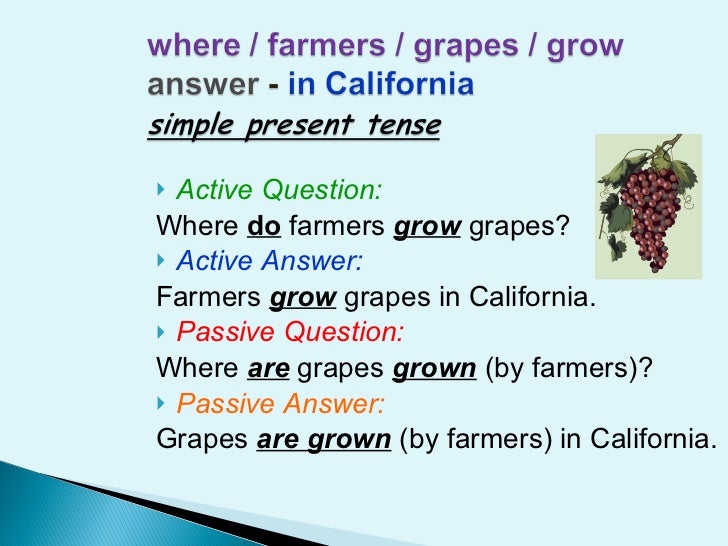 where / farmers / grapes / grow
answer - in California
simple present tense

Active Question:
Where do farmers grow grapes?
Active Answer:
Farmers grow grapes in California.
Passive Question:
Where are grapes grown (by farmers)?
Passive Answer:
Grapes are grown (by farmers) in California.